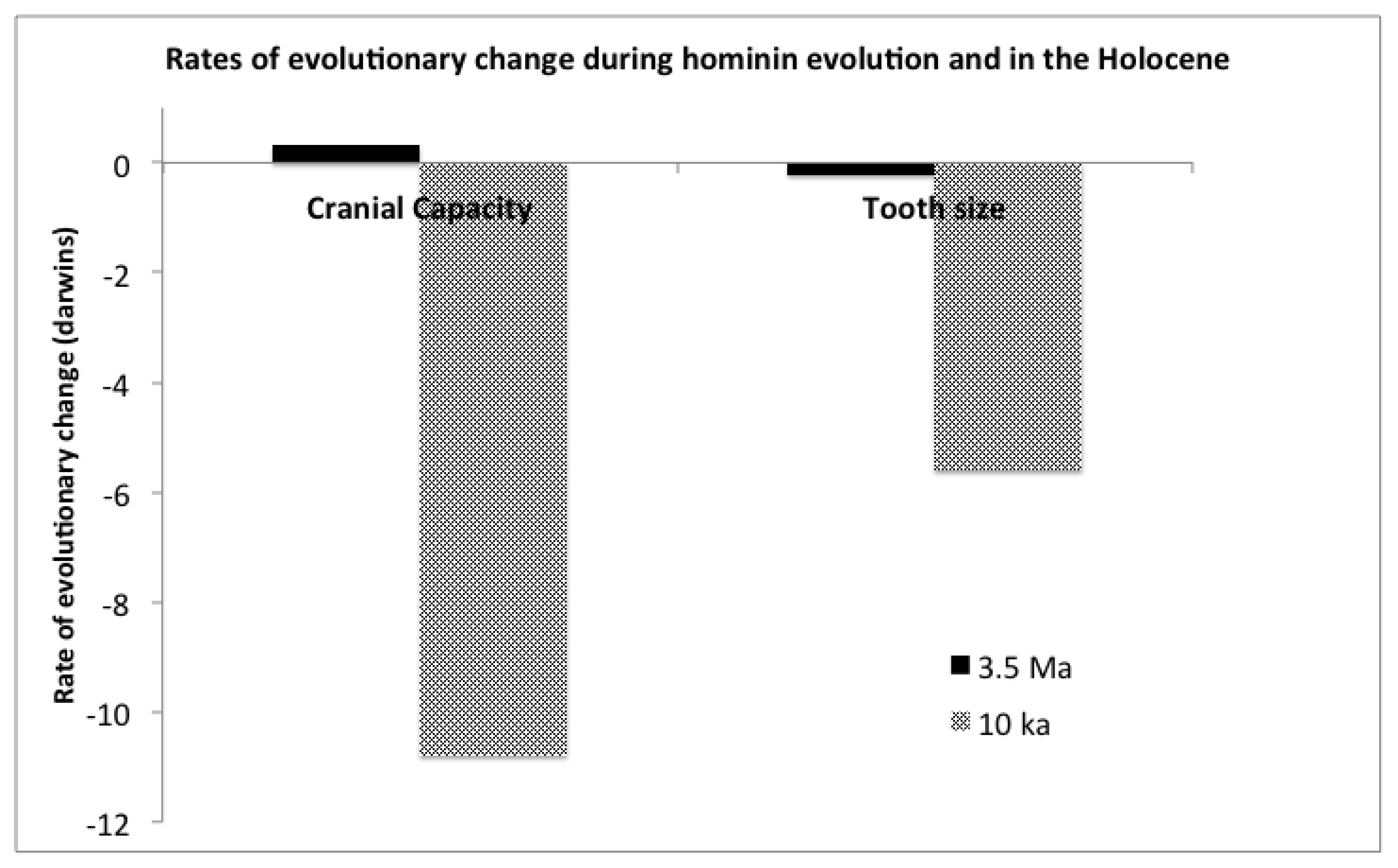 Rates of evolutionary change during hominin evolution and in the Holocene

Rate of evolutionary change (darwins)

0
-2
-4
-6
-8
-10
-12

Cranial Capacity

Tooth size

3.5 Ma
10 ka